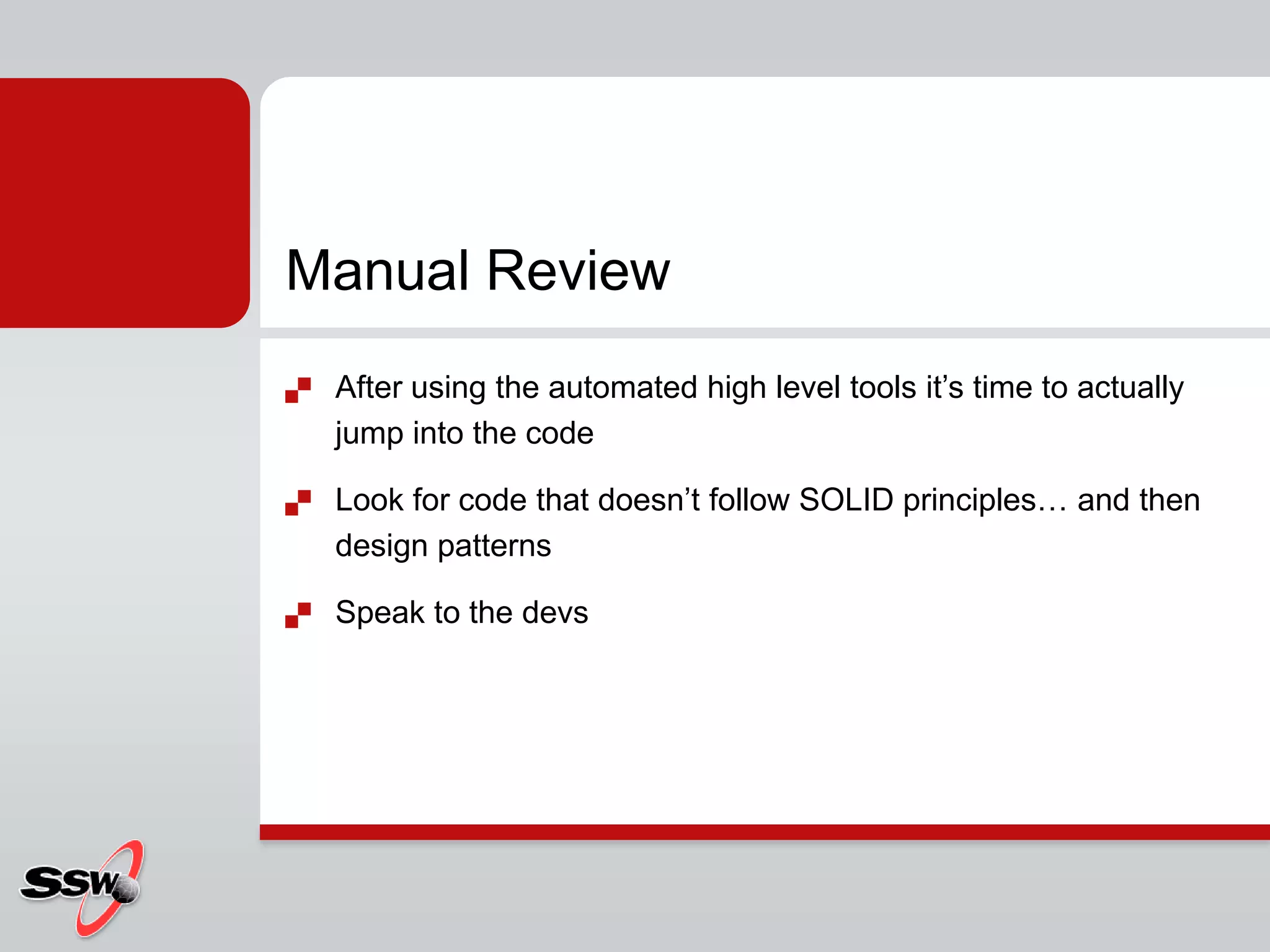 Manual Review

After using the automated high level tools it’s time to actually jump into the code

Look for code that doesn’t follow SOLID principles… and then design patterns

Speak to the devs

SSW